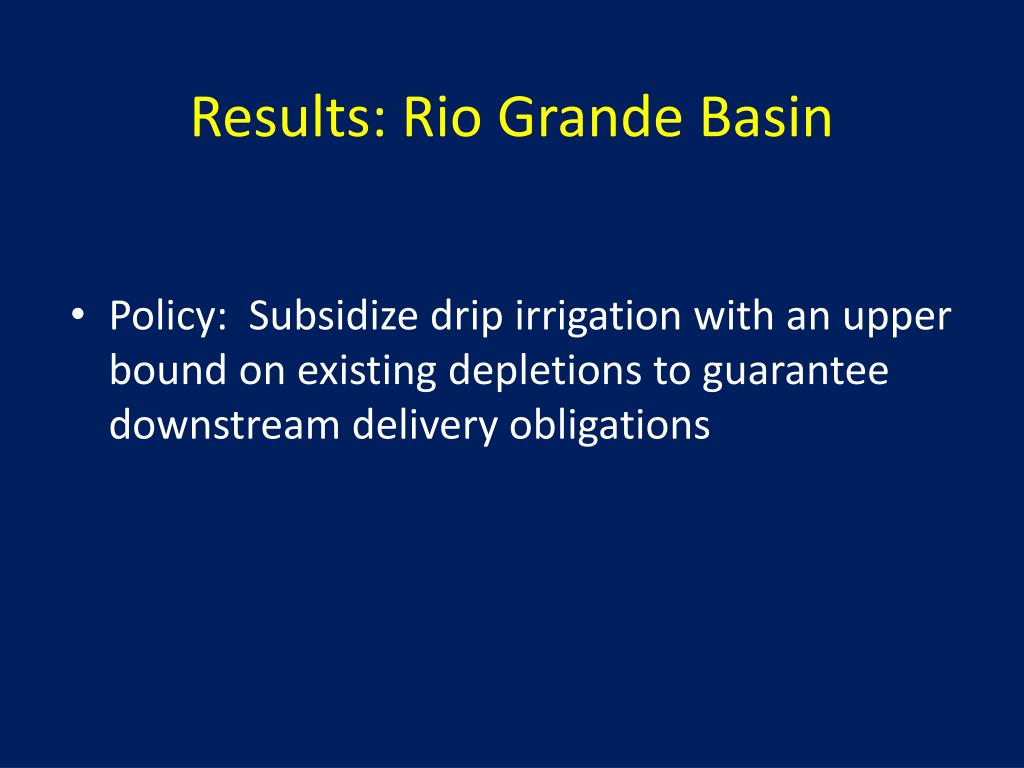 Results: Rio Grande Basin

• Policy: Subsidize drip irrigation with an upper bound on existing depletions to guarantee downstream delivery obligations